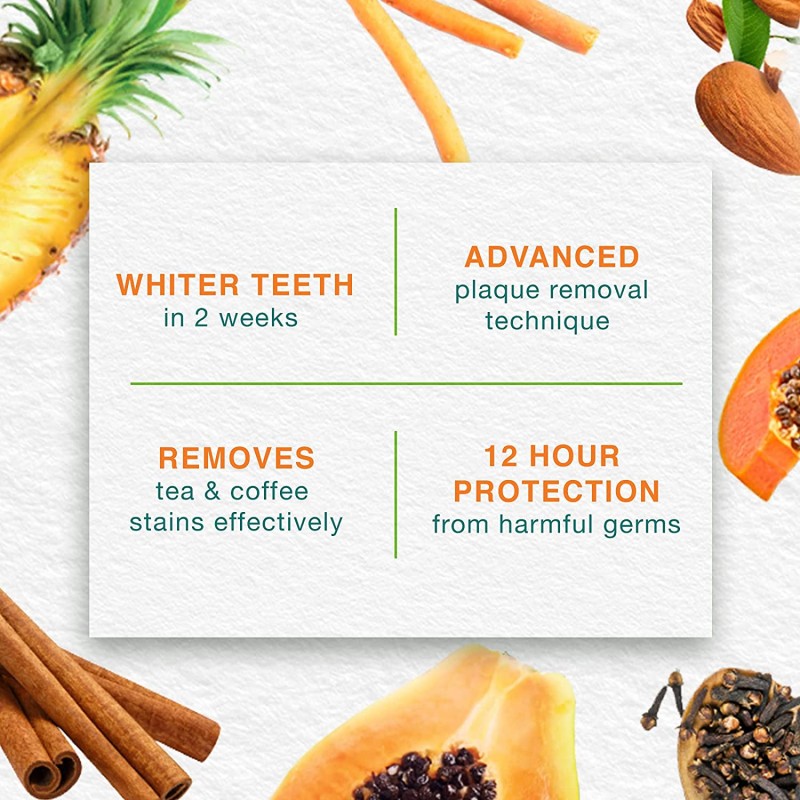 WHITER TEETH
in 2 weeks

ADVANCED
plaque removal technique

REMOVES
tea & coffee stains effectively

12 HOUR PROTECTION
from harmful germs